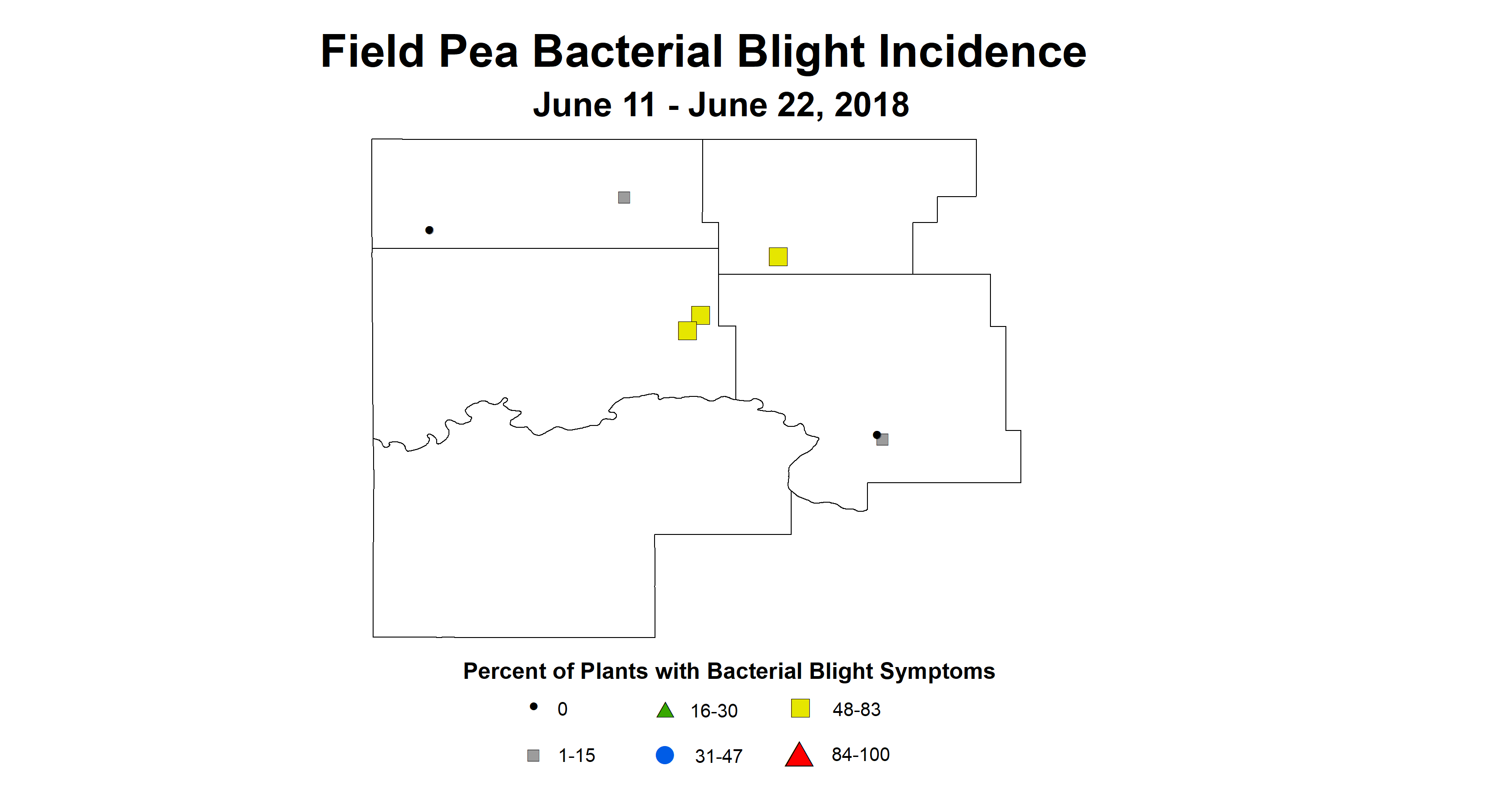 Field Pea Bacterial Blight Incidence

June 11 - June 22, 2018

Percent of Plants with Bacterial Blight Symptoms

0

16-30

48-83

1-15

31-47

84-100